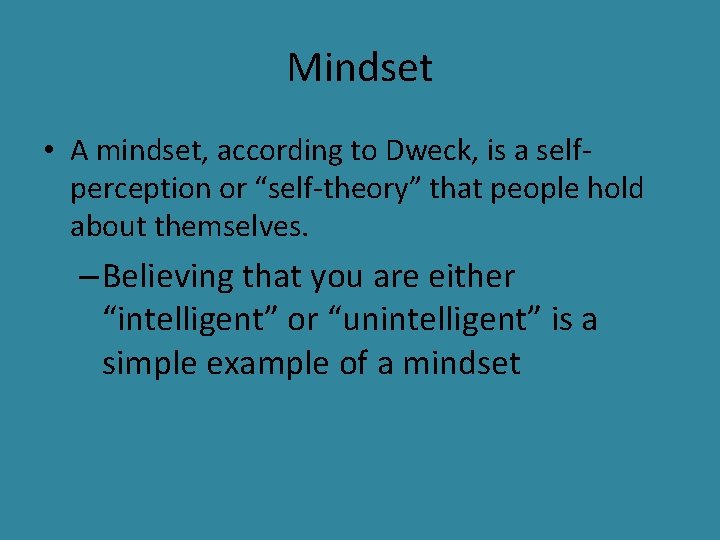 Mindset

• A mindset, according to Dweck, is a self-perception or “self-theory” that people hold about themselves.

– Believing that you are either “intelligent” or “unintelligent” is a simple example of a mindset